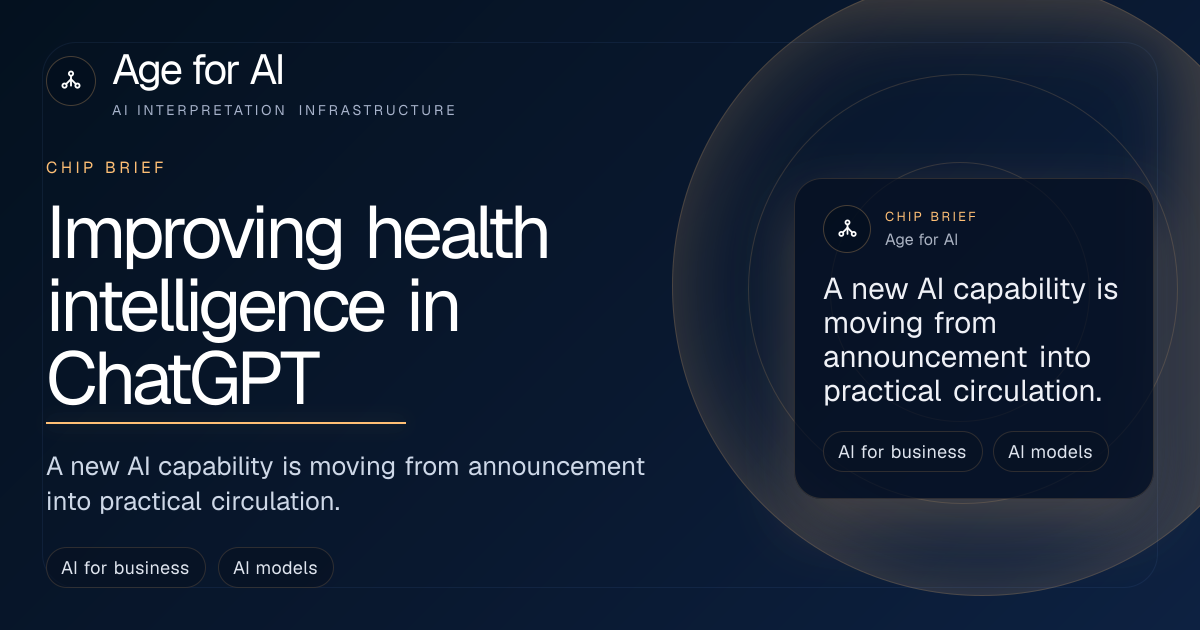 Age for AI
AI INTERPRETATION INFRASTRUCTURE

CHIP BRIEF

Improving health intelligence in ChatGPT

A new AI capability is moving from announcement into practical circulation.

AI for business
AI models

CHIP BRIEF
Age for AI

A new AI capability is moving from announcement into practical circulation.

AI for business
AI models